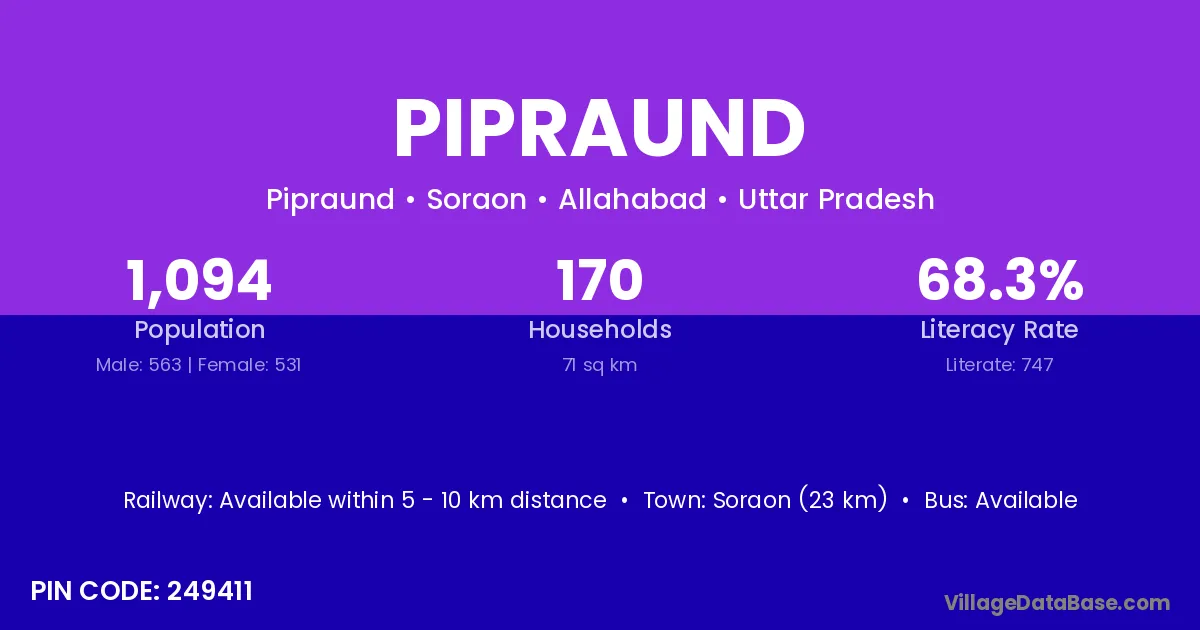 PIPRAUND

Pipraund • Soraon • Allahabad • Uttar Pradesh

1,094
Population
Male: 563 | Female: 531

170
Households
71 sq km

68.3%
Literacy Rate
Literate: 747

Railway: Available within 5 - 10 km distance • Town: Soraon (23 km) • Bus: Available

PIN CODE: 249411

VillageDataBase.com